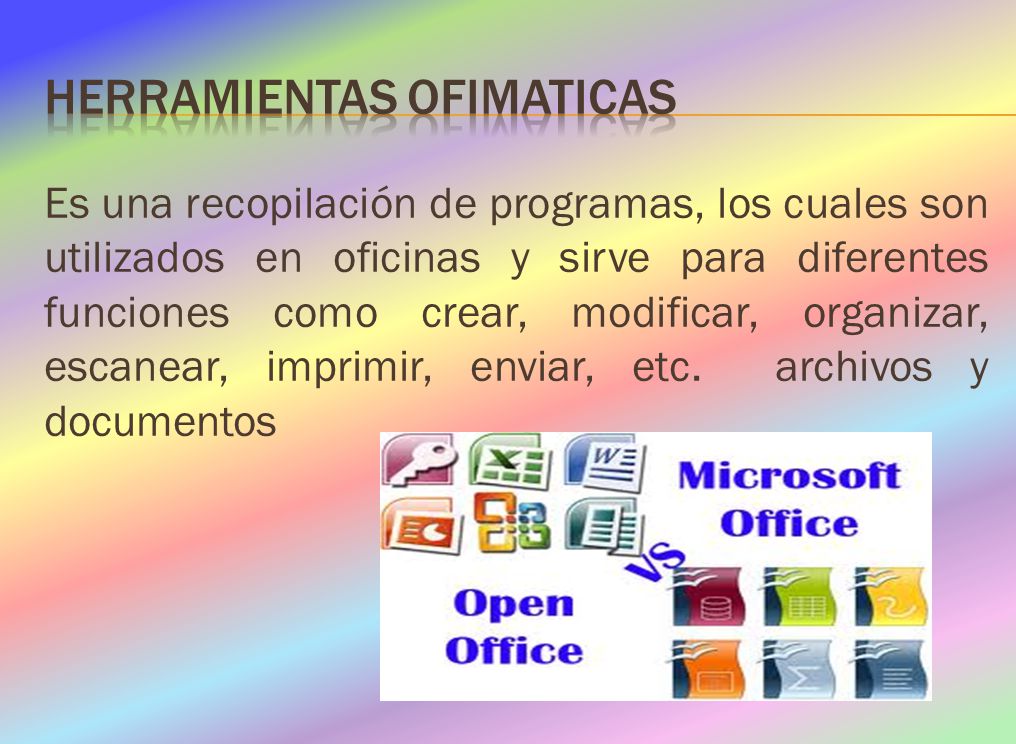 HERRAMIENTAS OFIMATICAS

Es una recopilación de programas, los cuales son utilizados en oficinas y sirve para diferentes funciones como crear, modificar, organizar, escanear, imprimir, enviar, etc. archivos y documentos

Microsoft Office

VS

Open Office